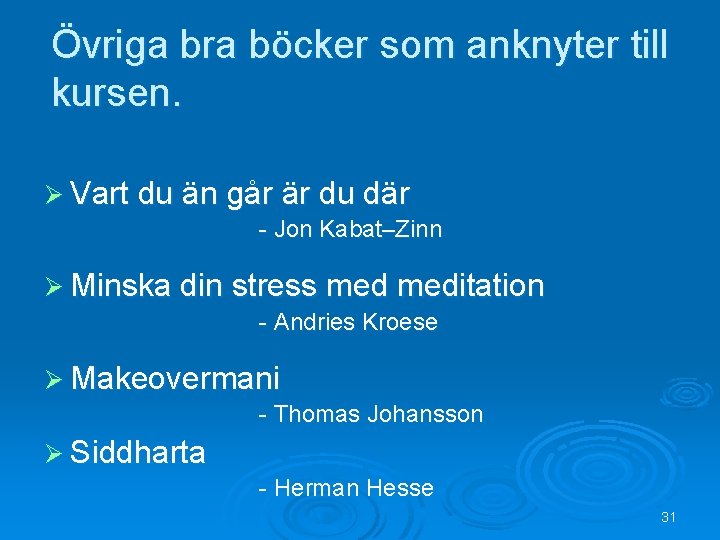 Övriga bra böcker som anknyter till kursen.

➢ Vart du än går är du där
- Jon Kabat–Zinn

➢ Minska din stress med meditation
- Andries Kroese

➢ Makeovermani
- Thomas Johansson

➢ Siddharta
- Herman Hesse

31